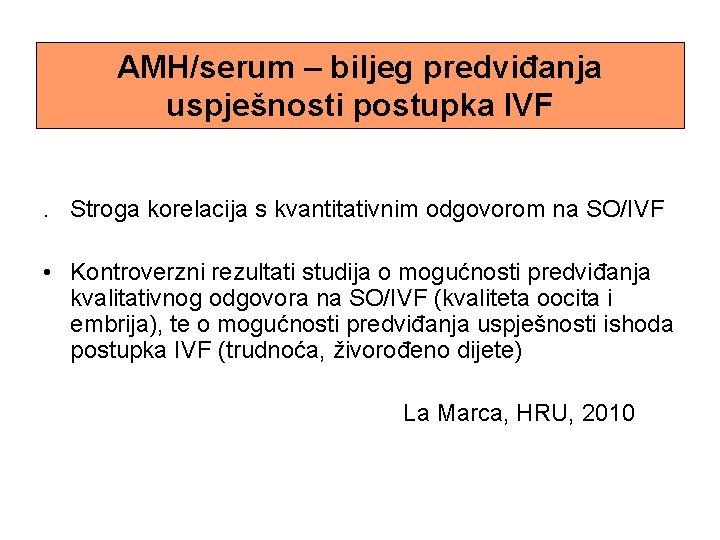 AMH/serum – biljeg predviđanja uspješnosti postupka IVF

. Stroga korelacija s kvantitativnim odgovorom na SO/IVF

• Kontroverzni rezultati studija o mogućnosti predviđanja kvalitativnog odgovora na SO/IVF (kvaliteta oocita i embrija), te o mogućnosti predviđanja uspješnosti ishoda postupka IVF (trudnoća, živorođeno dijete)

La Marca, HRU, 2010